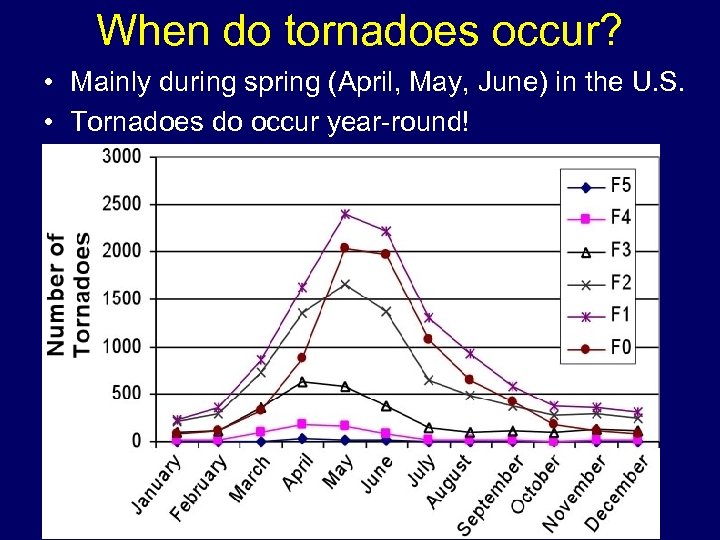 When do tornadoes occur?

• Mainly during spring (April, May, June) in the U.S.
• Tornadoes do occur year-round!

Number of Tornadoes

3000
2500
2000
1500
1000
500
0

F5
F4
F3
F2
F1
F0

January
February
March
April
May
June
July
August
September
October
November
December